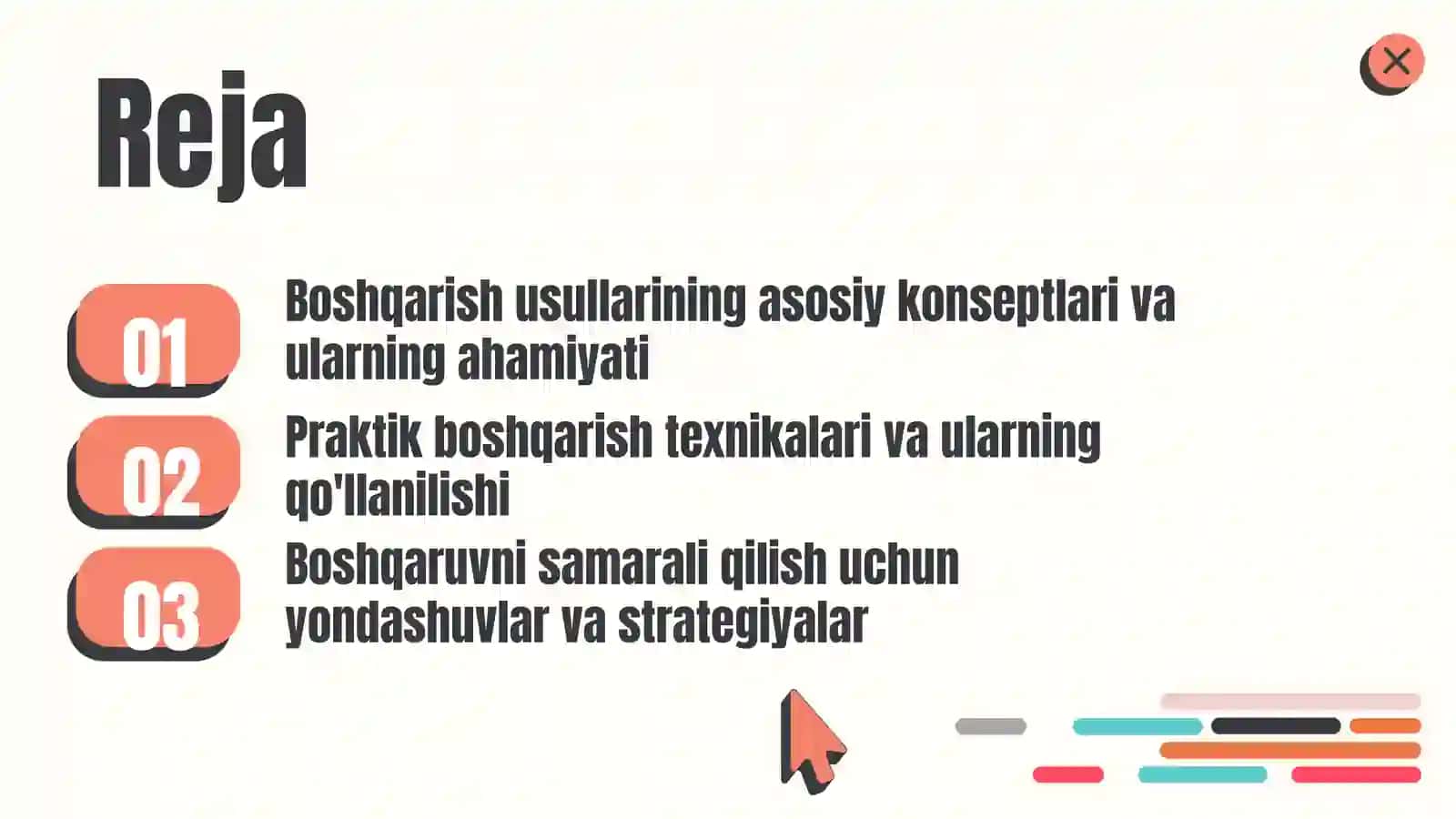 Reja

01 Boshqarish usullarining asosiy konseptlari va ularning ahamiyati

02 Praktik boshqarish texnikalari va ularning qo'llanilishi

03 Boshqaruvni samarali qilish uchun yondashuvlar va strategiyalar